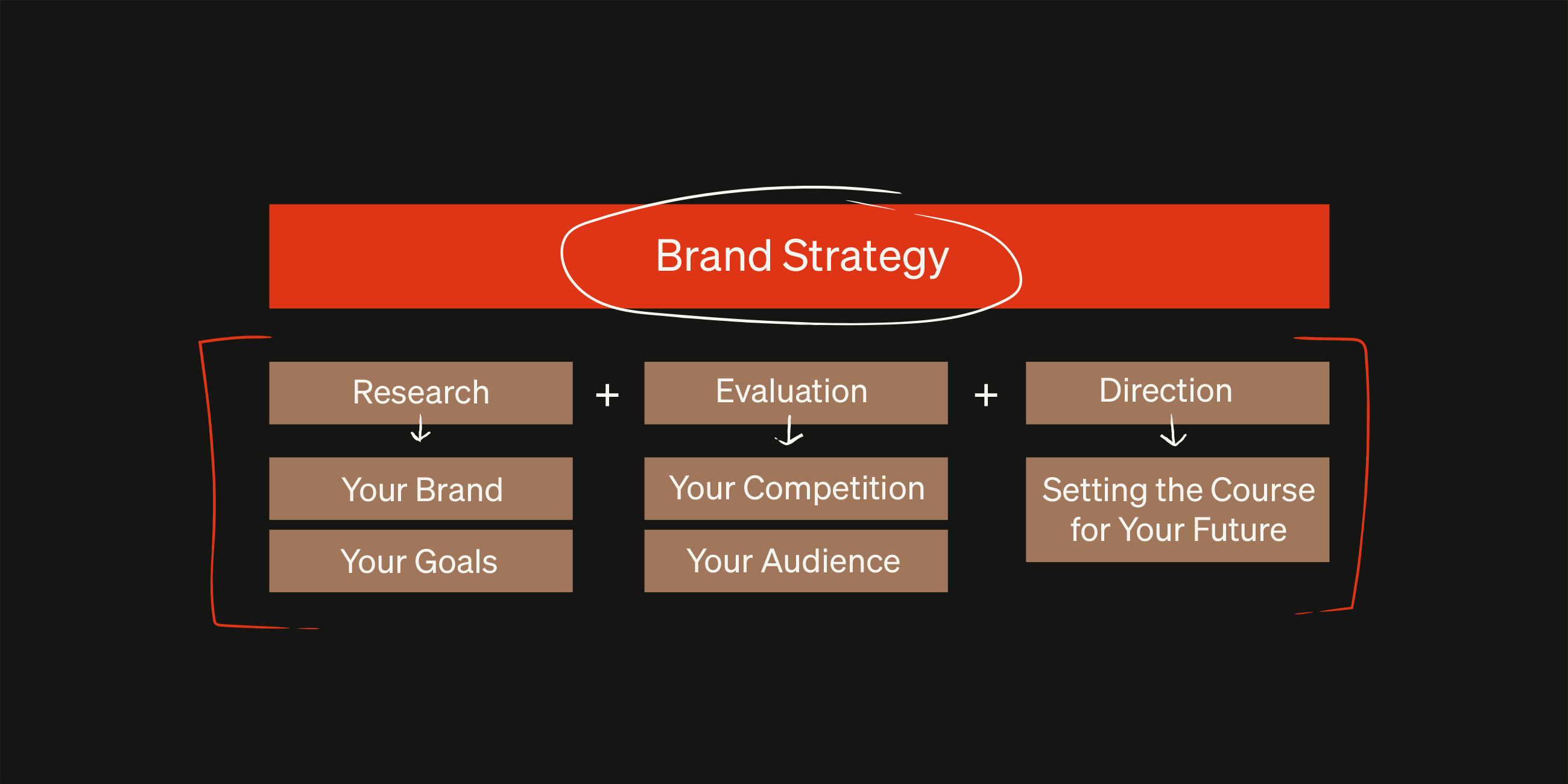 Brand Strategy

Research

Your Brand

Your Goals

+

Evaluation

Your Competition

Your Audience

+

Direction

Setting the Course for Your Future